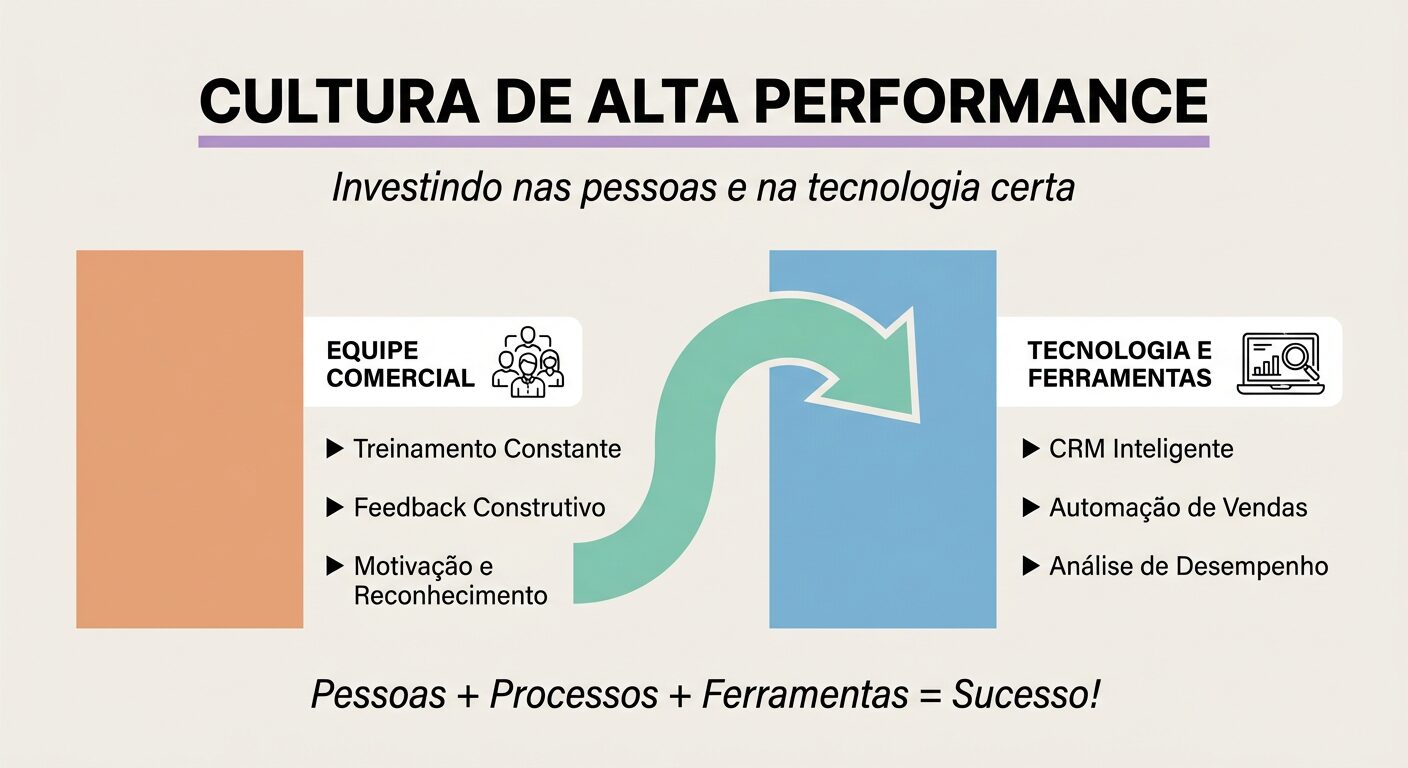 CULTURA DE ALTA PERFORMANCE

Investindo nas pessoas e na tecnologia certa

EQUIPE COMERCIAL

▶ Treinamento Constante

▶ Feedback Construtivo

▶ Motivação e Reconhecimento

TECNOLOGIA E FERRAMENTAS

▶ CRM Inteligente

▶ Automação de Vendas

▶ Análise de Desempenho

Pessoas + Processos + Ferramentas = Sucesso!